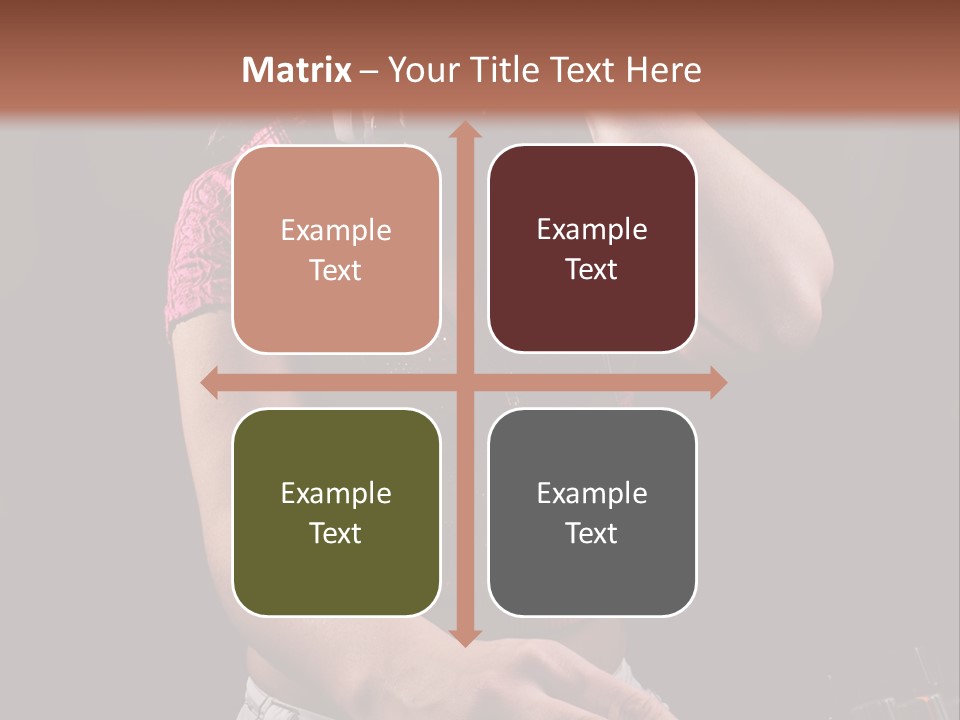 Matrix – Your Title Text Here

Example Text

Example Text

Example Text

Example Text